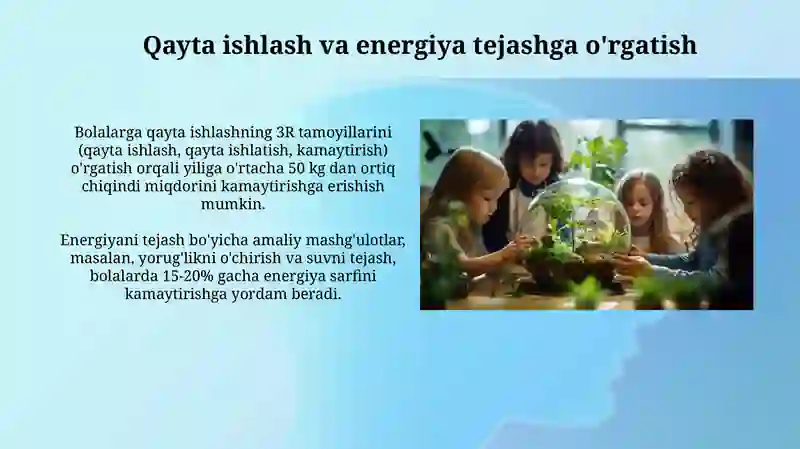 Qayta ishlash va energiya tejashga o'rgatish

Bolalarga qayta ishlashning 3R tamoyillarini (qayta ishlash, qayta ishlatish, kamaytirish) o'rgatish orqali yiliga o'rtacha 50 kg dan ortiq chiqindi miqdorini kamaytirishga erishish mumkin.

Energiyani tejash bo'yicha amaliy mashg'ulotlar, masalan, yorug'likni o'chirish va suvni tejash, bolalarda 15-20% gacha energiya sarfini kamaytirishga yordam beradi.